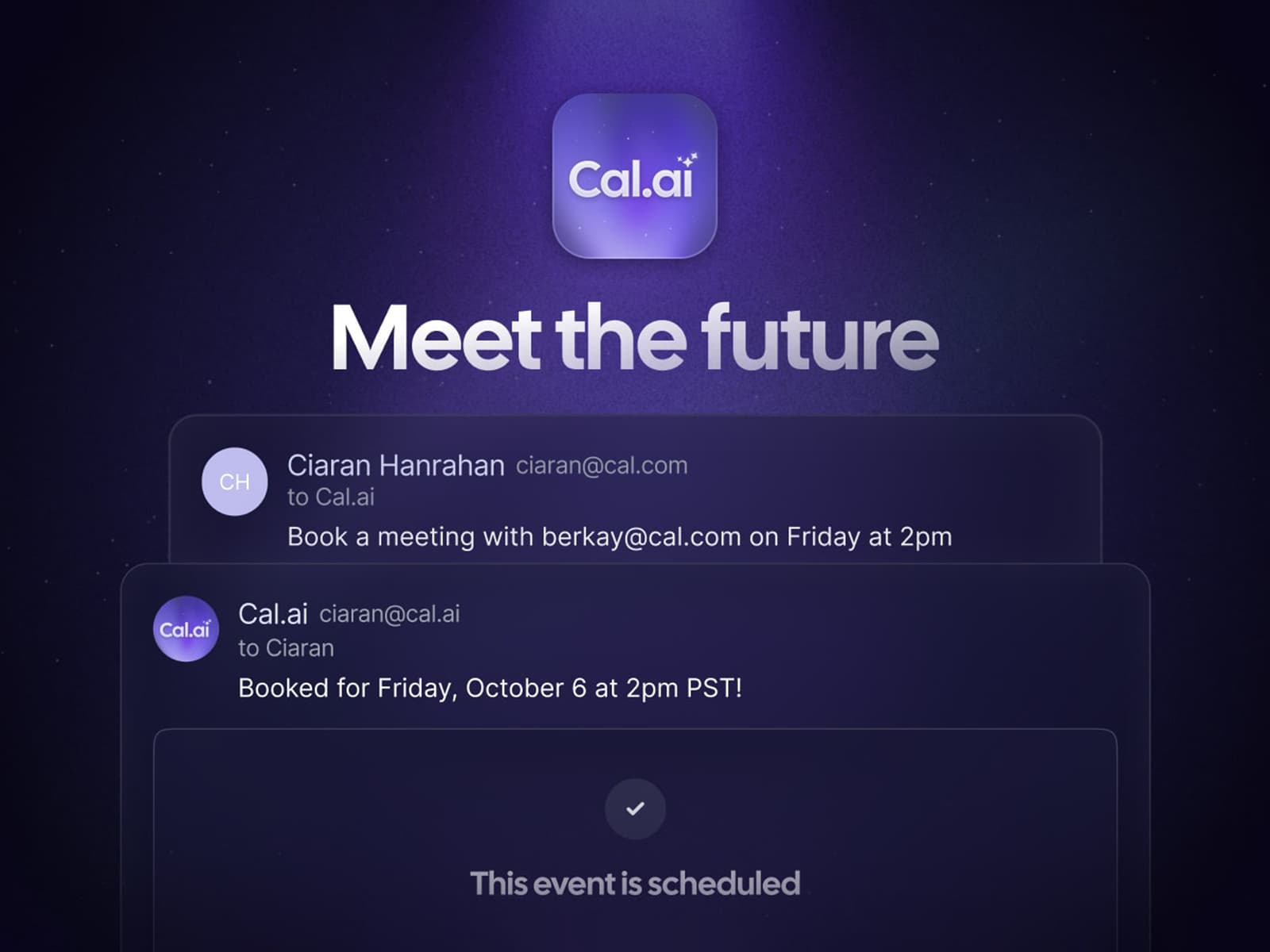 Cal.ai

Meet the future

CH
Ciaran Hanrahan ciaran@cal.com
to Cal.ai
Book a meeting with berkay@cal.com on Friday at 2pm

Cal.ai
Cal.ai ciaran@cal.ai
to Ciaran
Booked for Friday, October 6 at 2pm PST!

This event is scheduled